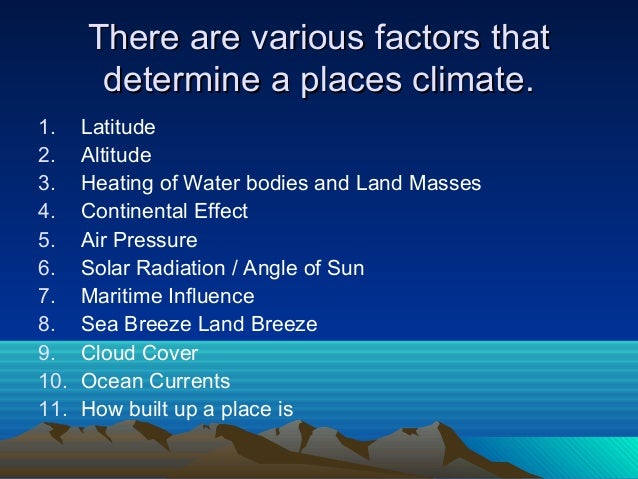 There are various factors that determine a places climate.

1. Latitude
2. Altitude
3. Heating of Water bodies and Land Masses
4. Continental Effect
5. Air Pressure
6. Solar Radiation / Angle of Sun
7. Maritime Influence
8. Sea Breeze Land Breeze
9. Cloud Cover
10. Ocean Currents
11. How built up a place is